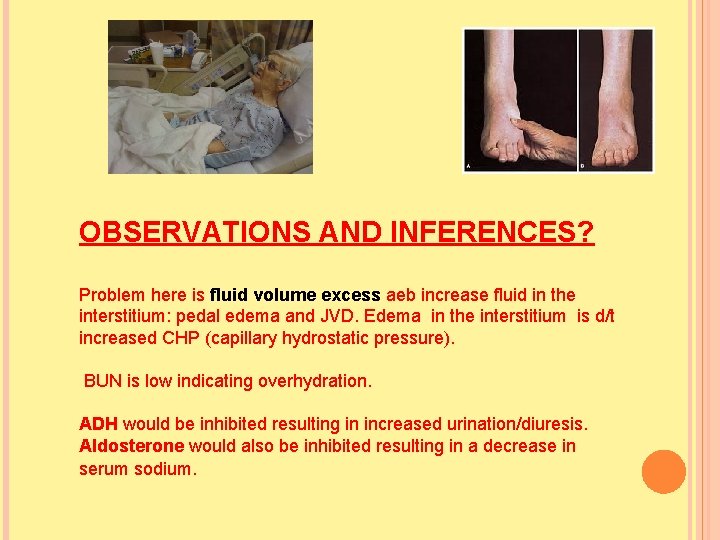 A

B

OBSERVATIONS AND INFERENCES?

Problem here is fluid volume excess aeb increase fluid in the interstitium: pedal edema and JVD. Edema in the interstitium is d/t increased CHP (capillary hydrostatic pressure).

BUN is low indicating overhydration.

ADH would be inhibited resulting in increased urination/diuresis. Aldosterone would also be inhibited resulting in a decrease in serum sodium.